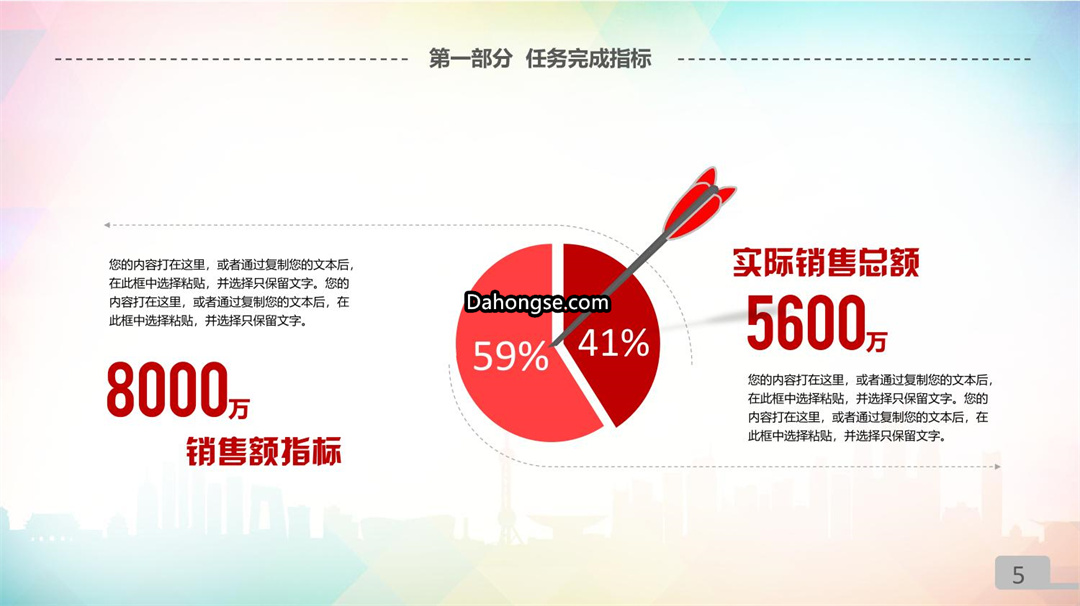 第一部分 任务完成指标

您的内容打在这里，或者通过复制您的文本后，在此框中选择粘贴，并选择只保留文字。您的内容打在这里，或者通过复制您的文本后，在此框中选择粘贴，并选择只保留文字。

8000万

销售额指标

Dahongse.com

59%

41%

实际销售总额

5600万

您的内容打在这里，或者通过复制您的文本后，在此框中选择粘贴，并选择只保留文字。您的内容打在这里，或者通过复制您的文本后，在此框中选择粘贴，并选择只保留文字。

5